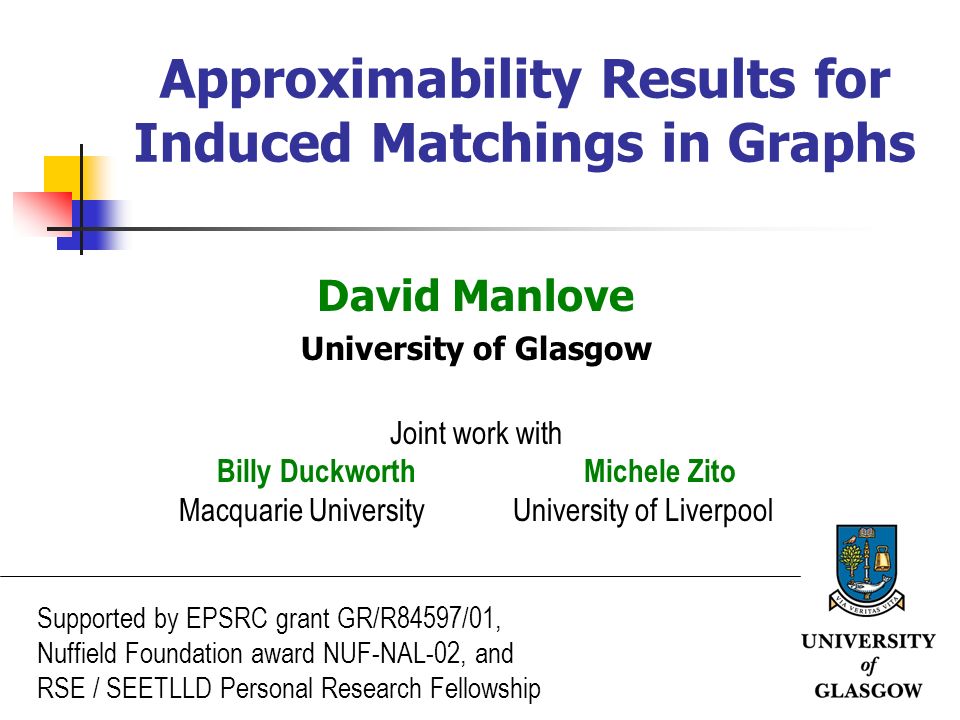 Approximability Results for Induced Matchings in Graphs

David Manlove
University of Glasgow

Joint work with
Billy Duckworth
Macquarie University

Michele Zito
University of Liverpool

Supported by EPSRC grant GR/R84597/01, Nuffield Foundation award NUF-NAL-02, and RSE / SEETLLD Personal Research Fellowship

VIA VERITAS VITA

UNIVERSITY of GLASGOW